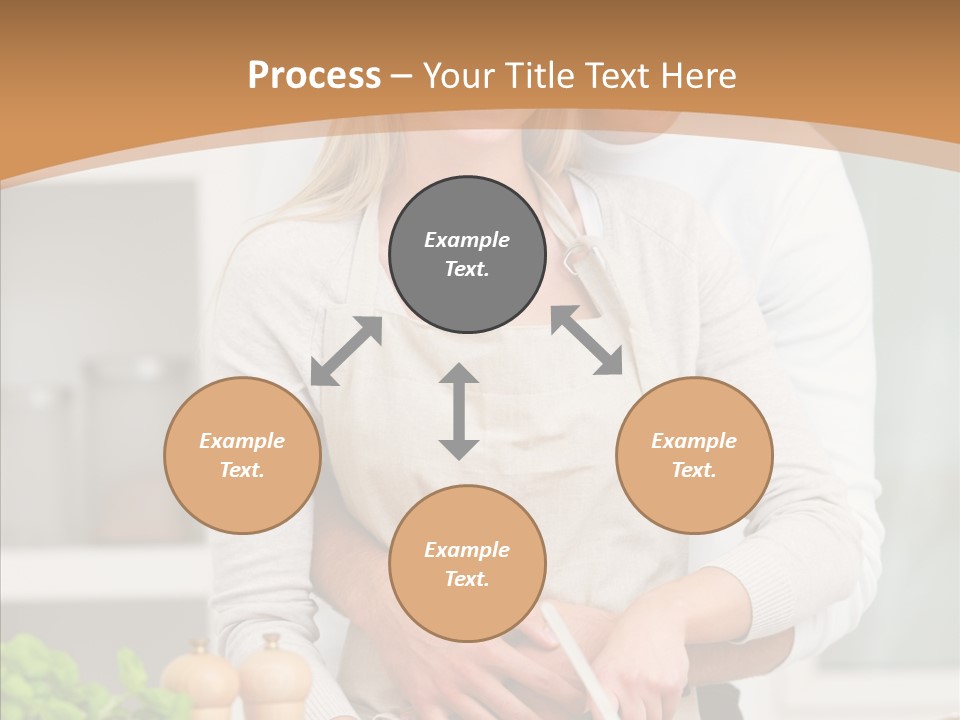 Process – Your Title Text Here

Example Text.

Example Text.

Example Text.

Example Text.